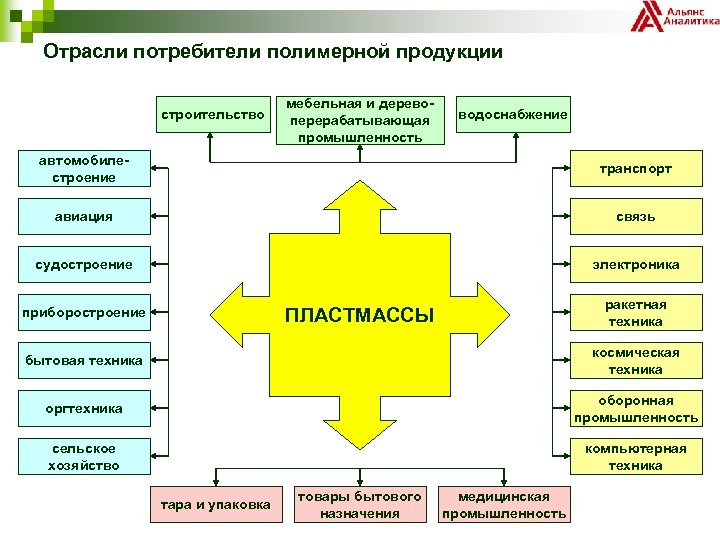 Альянс Аналитика

Отрасли потребители полимерной продукции

строительство

мебельная и деревоперерабатывающая промышленность

водоснабжение

автомобилестроение

авиация

судостроение

приборостроение

бытовая техника

оргтехника

сельское хозяйство

ПЛАСТМАССЫ

транспорт

связь

электроника

ракетная техника

космическая техника

оборонная промышленность

компьютерная техника

тара и упаковка

товары бытового назначения

медицинская промышленность